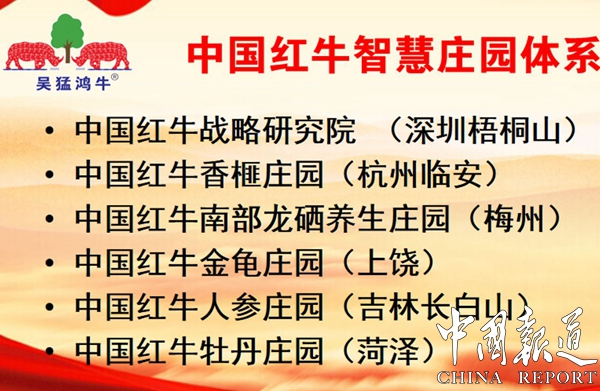 吴猛鸿牛®

中国红牛智慧庄园体系

• 中国红牛战略研究院 （深圳梧桐山）
• 中国红牛香榧庄园（杭州临安）
• 中国红牛南部龙硒养生庄园（梅州）
• 中国红牛金龟庄园（上饶）
• 中国红牛人参庄园（吉林长白山）
• 中国红牛牡丹庄园（菏泽）

中國報道
CHINA REPORT